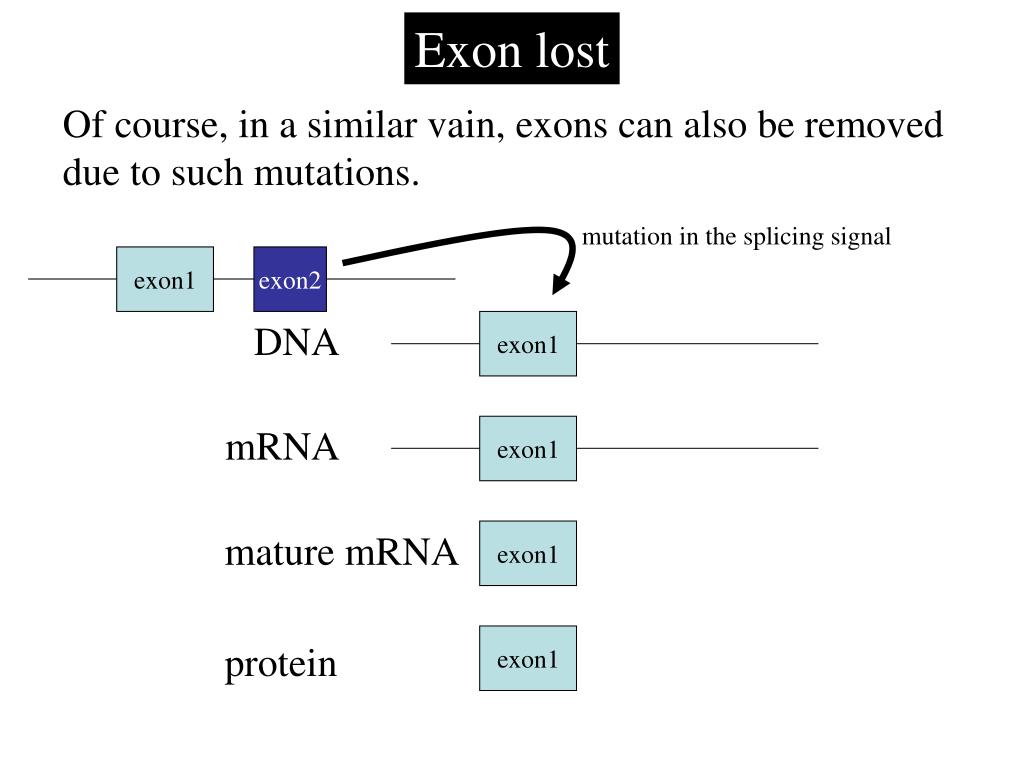 Exon lost

Of course, in a similar vain, exons can also be removed due to such mutations.

mutation in the splicing signal

exon1

exon2

DNA

exon1

mRNA

exon1

mature mRNA

exon1

protein

exon1